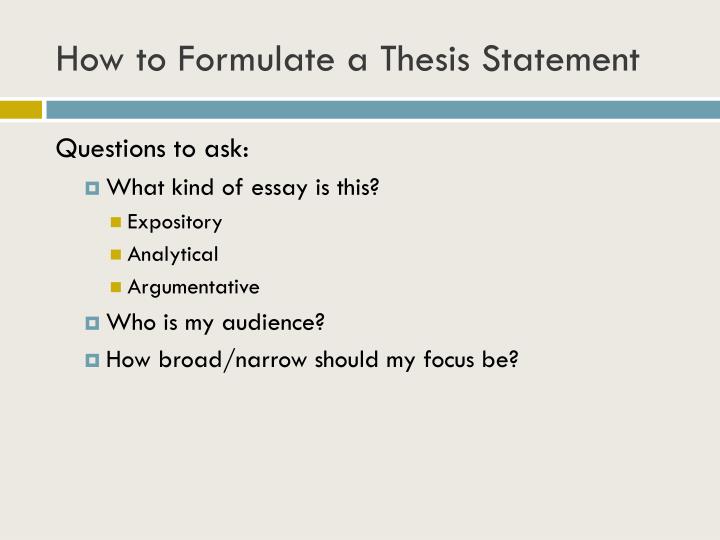 How to Formulate a Thesis Statement

Questions to ask:

What kind of essay is this?

Expository

Analytical

Argumentative

Who is my audience?

How broad/narrow should my focus be?